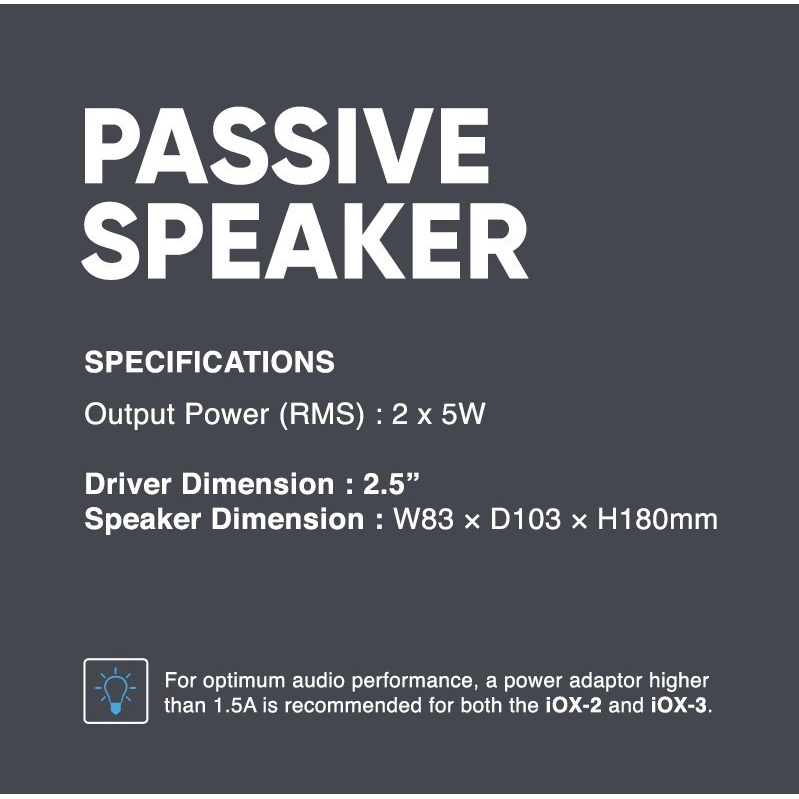 PASSIVE SPEAKER

SPECIFICATIONS

Output Power (RMS) : 2 x 5W

Driver Dimension : 2.5”
Speaker Dimension : W83 × D103 × H180mm

For optimum audio performance, a power adaptor higher than 1.5A is recommended for both the iOX-2 and iOX-3.